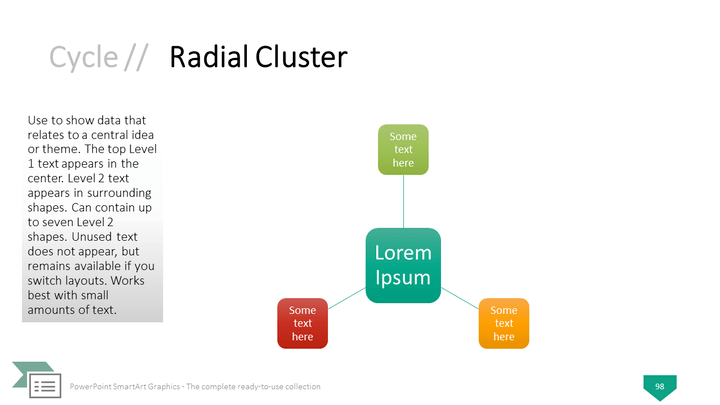 Cycle // Radial Cluster

Use to show data that relates to a central idea or theme. The top Level 1 text appears in the center. Level 2 text appears in surrounding shapes. Can contain up to seven Level 2 shapes. Unused text does not appear, but remains available if you switch layouts. Works best with small amounts of text.

Some text here

Lorem Ipsum

Some text here

Some text here

PowerPoint SmartArt Graphics - The complete ready-to-use collection

98